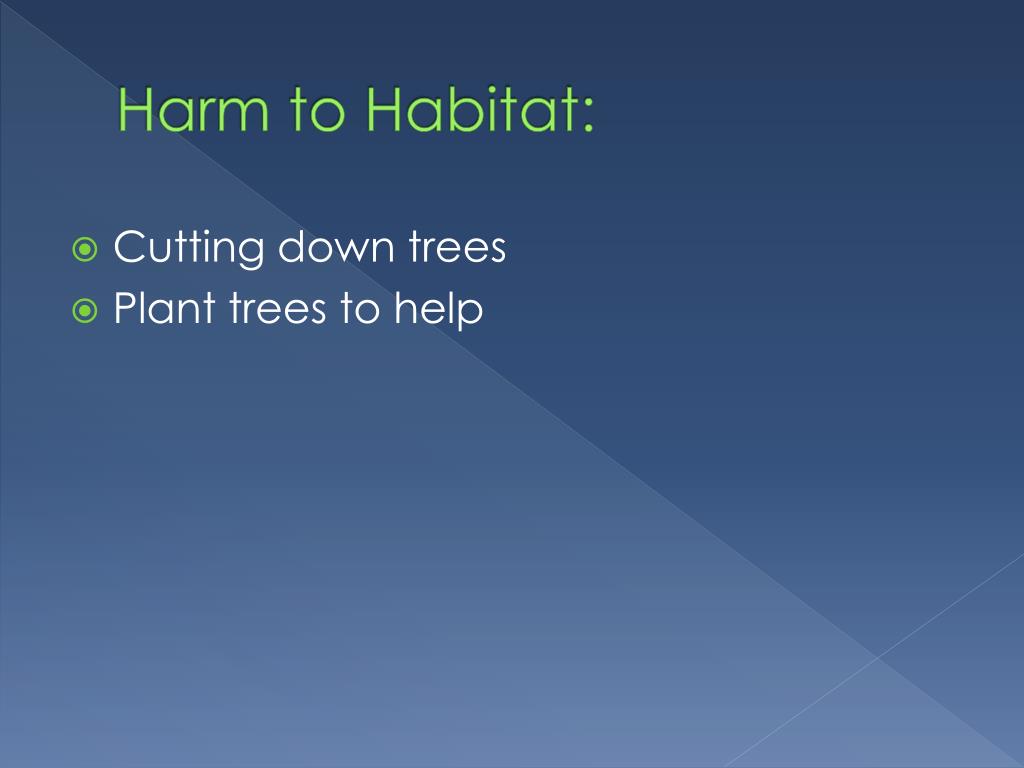 Harm to Habitat:

Cutting down trees
Plant trees to help